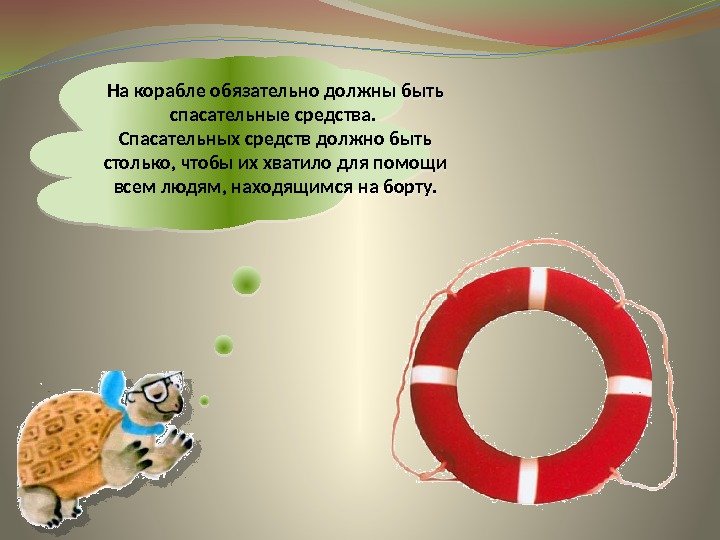 На корабле обязательно должны быть спасательные средства.
Спасательных средств должно быть столько, чтобы их хватило для помощи всем людям, находящимся на борту.